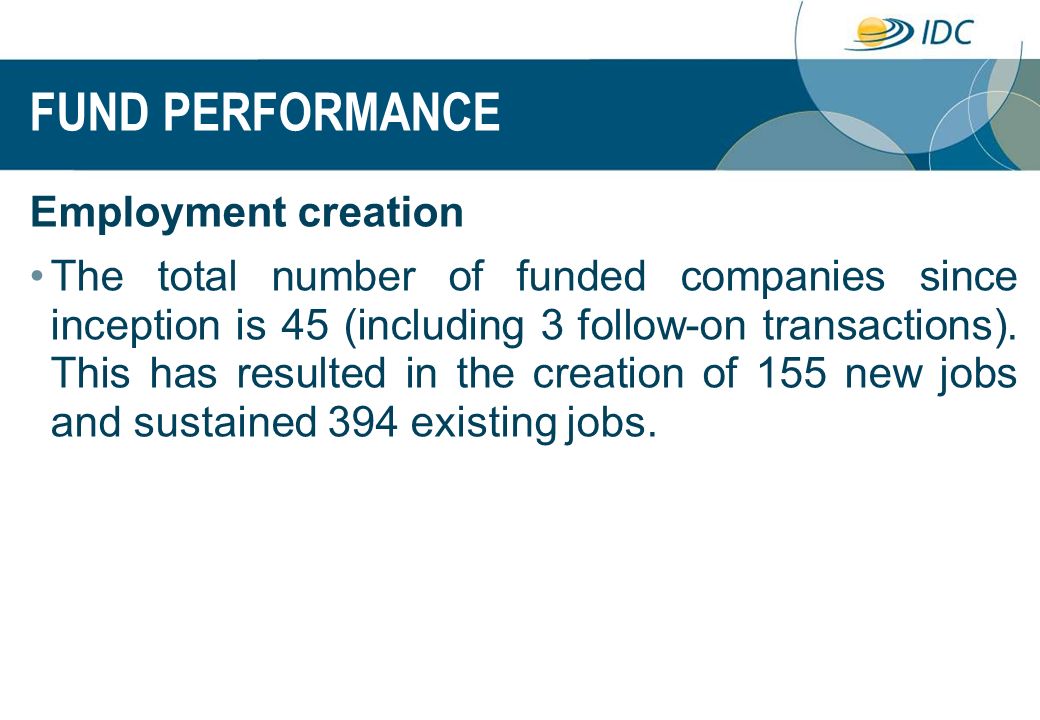 IDC

FUND PERFORMANCE

Employment creation

• The total number of funded companies since inception is 45 (including 3 follow-on transactions). This has resulted in the creation of 155 new jobs and sustained 394 existing jobs.